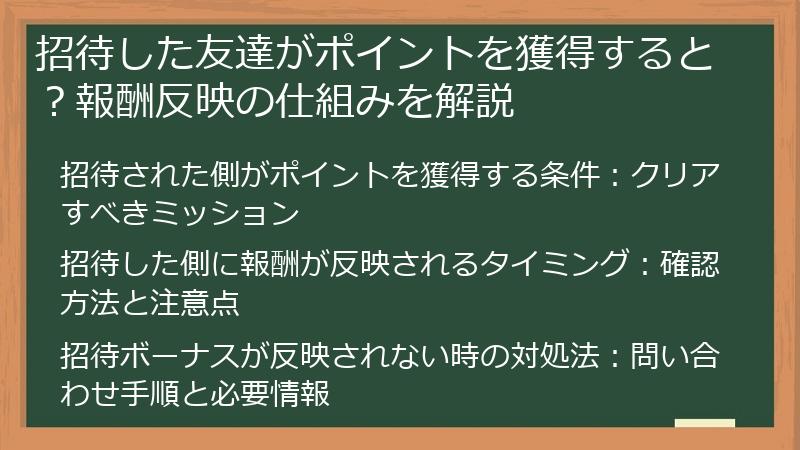 招待した友達がポイントを獲得すると？報酬反映の仕組みを解説

招待された側がポイントを獲得する条件：クリアすべきミッション

招待した側に報酬が反映されるタイミング：確認方法と注意点

招待ボーナスが反映されない時の対処法：問い合わせ手順と必要情報